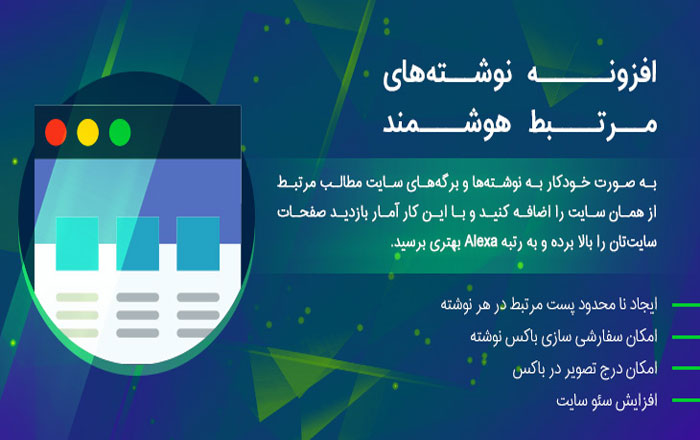 افزونه نوشته‌های مرتبط هوشمند

به صورت خودکار به نوشته‌ها و برگه‌های سایت مطالب مرتبط از همان سایت را اضافه کنید و با این کار آمار بازدید صفحات سایت‌تان را بالا برده و به رتبه Alexa بهتری برسید.

ایجاد نا محدود پست مرتبط در هر نوشته
امکان سفارشی سازی باکس نوشته
امکان درج تصویر در باکس
افزایش سئو سایت